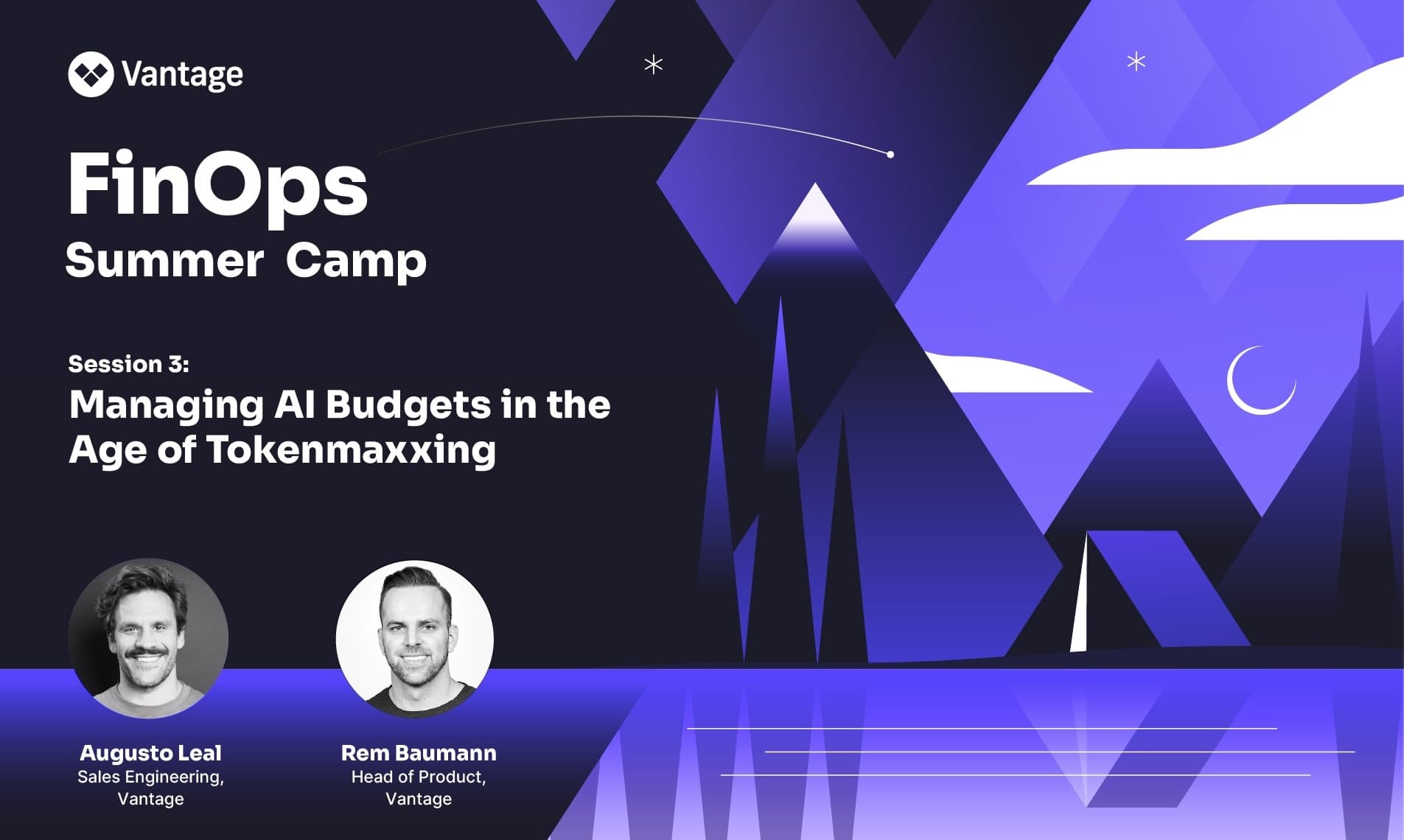 Vantage

FinOps
Summer Camp

Session 3:
Managing AI Budgets in the Age of Tokenmaxxing

Augusto Leal
Sales Engineering, Vantage

Rem Baumann
Head of Product, Vantage